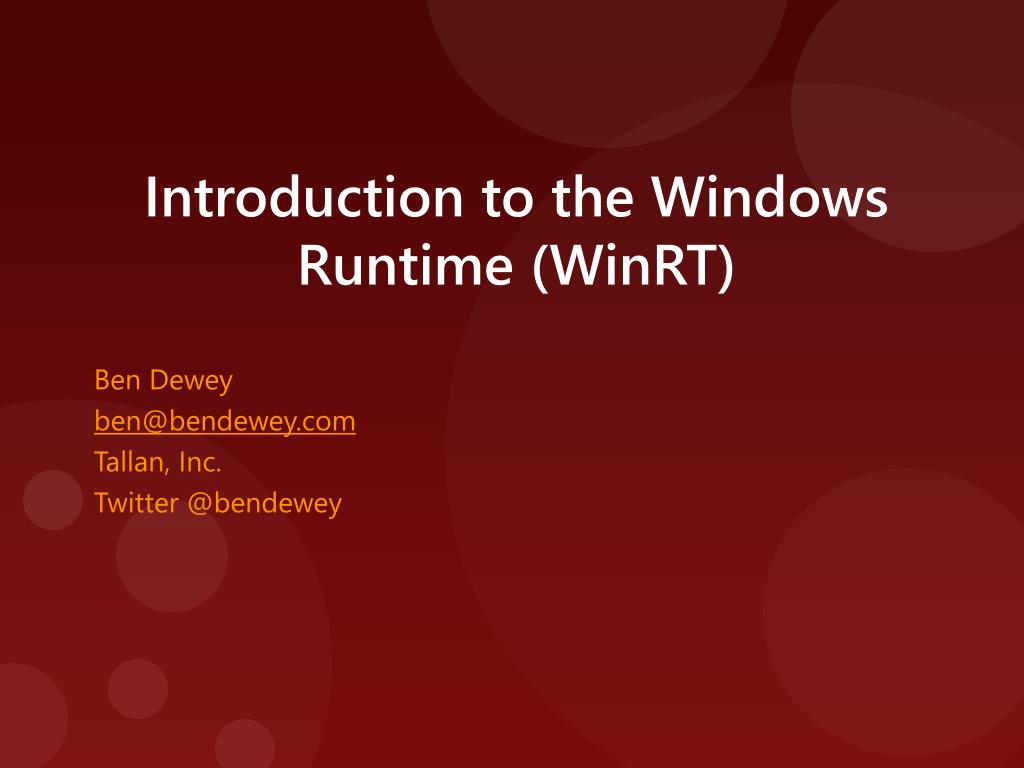 Introduction to the Windows Runtime (WinRT)

Ben Dewey
ben@bendewey.com
Tallan, Inc.
Twitter @bendewey